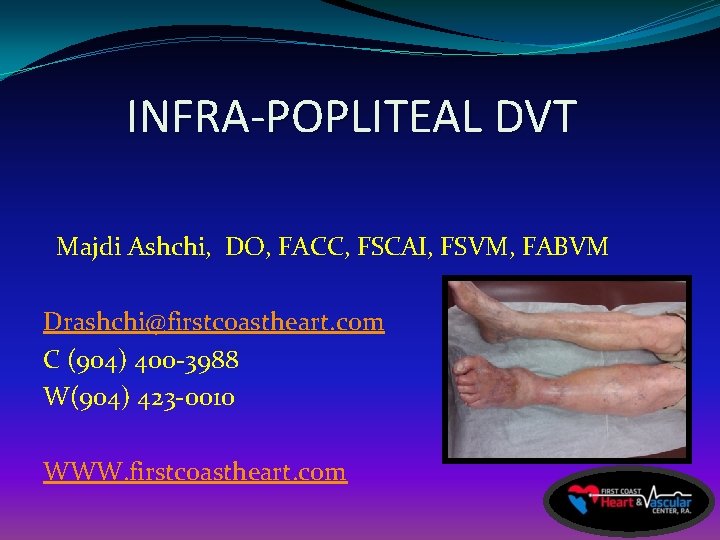 INFRA-POPLITEAL DVT

Majdi Ashchi, DO, FACC, FSCAI, FSVM, FABVM

Drashchi@firstcoastheart.com
C (904) 400-3988
W(904) 423-0010

WWW.firstcoastheart.com

FIRST COAST Heart & Vascular CENTER, P.A.